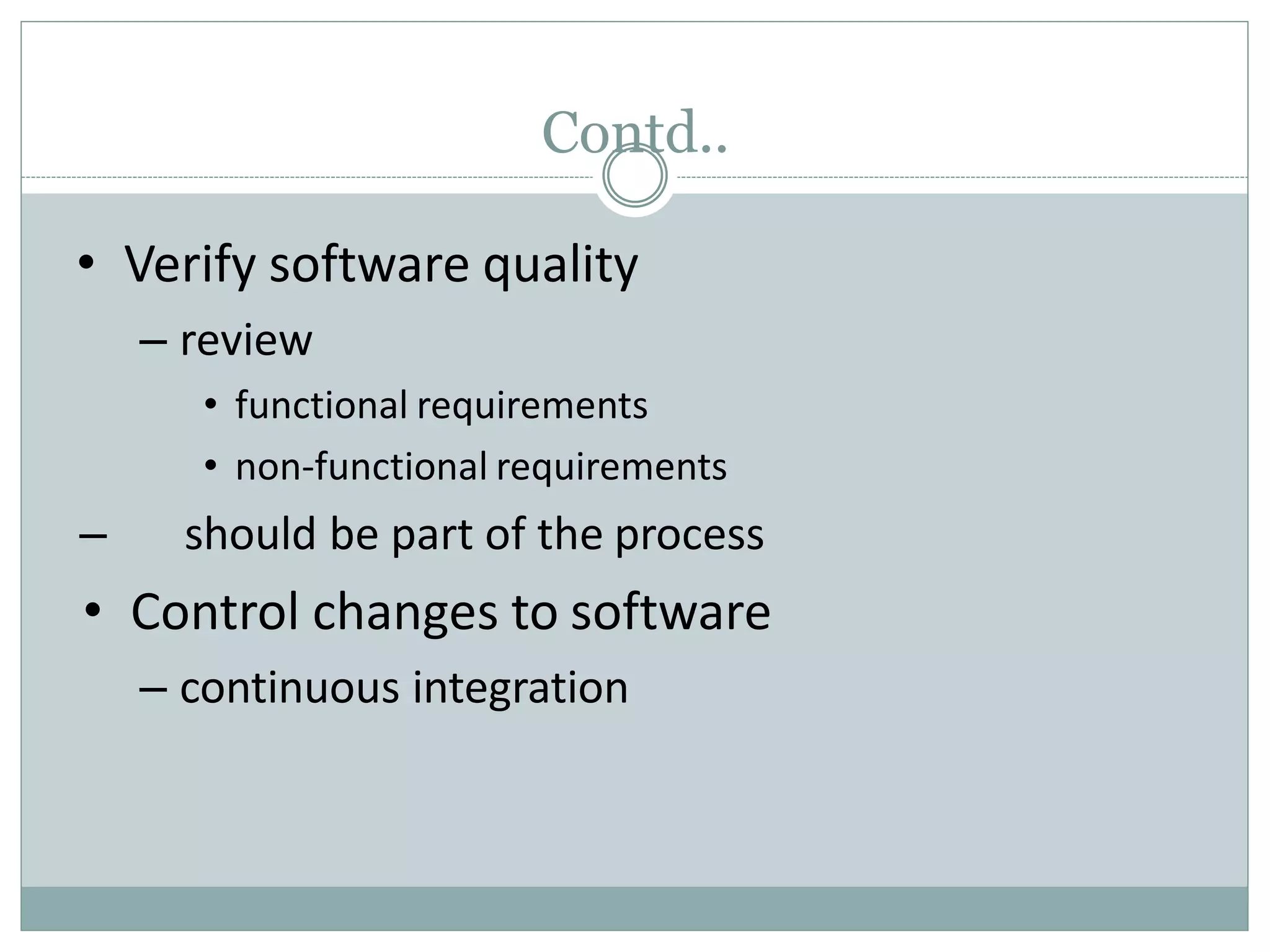 Contd..

• Verify software quality

– review

• functional requirements

• non-functional requirements

– should be part of the process

• Control changes to software

– continuous integration